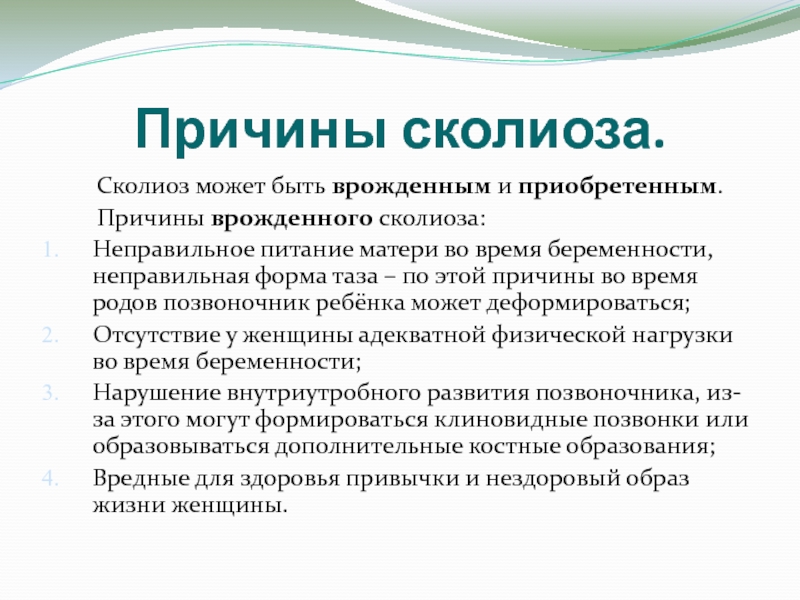 Причины сколиоза.

Сколиоз может быть врожденным и приобретенным.

Причины врожденного сколиоза:

1. Неправильное питание матери во время беременности, неправильная форма таза – по этой причины во время родов позвоночник ребёнка может деформироваться;
2. Отсутствие у женщины адекватной физической нагрузки во время беременности;
3. Нарушение внутриутробного развития позвоночника, из-за этого могут формироваться клиновидные позвонки или образовываться дополнительные костные образования;
4. Вредные для здоровья привычки и нездоровый образ жизни женщины.